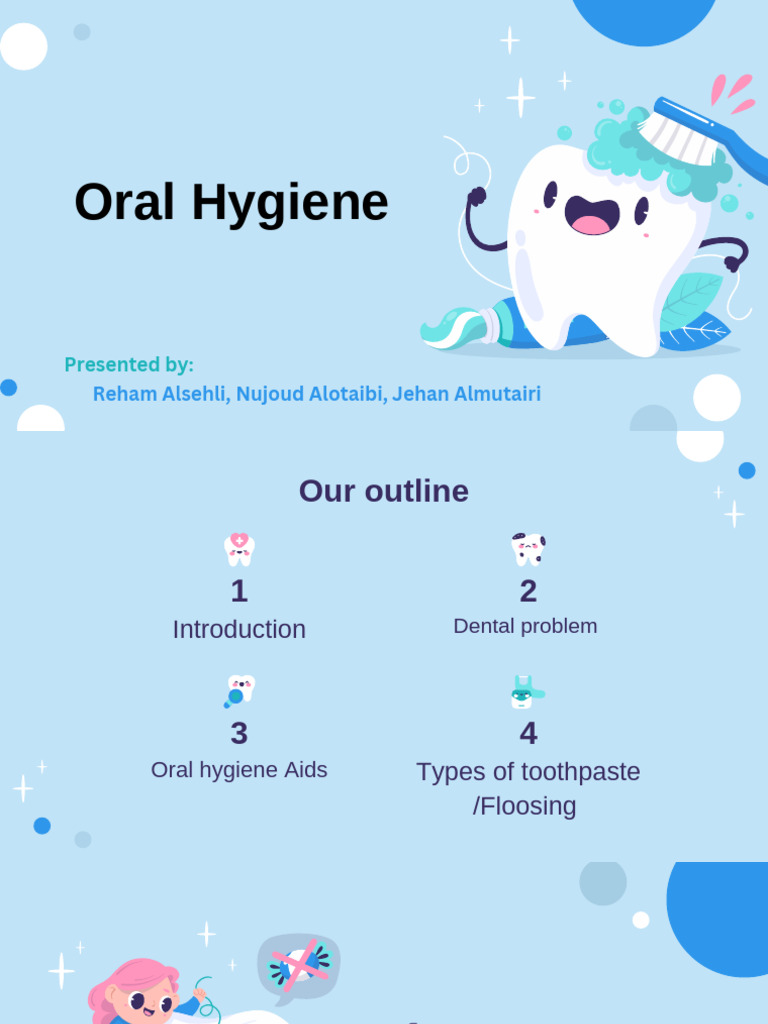 Oral Hygiene

Presented by:
Reham Alsehli, Nujoud Alotaibi, Jehan Almutairi

Our outline

1
Introduction

2
Dental problem

3
Oral hygiene Aids

4
Types of toothpaste /Floosing